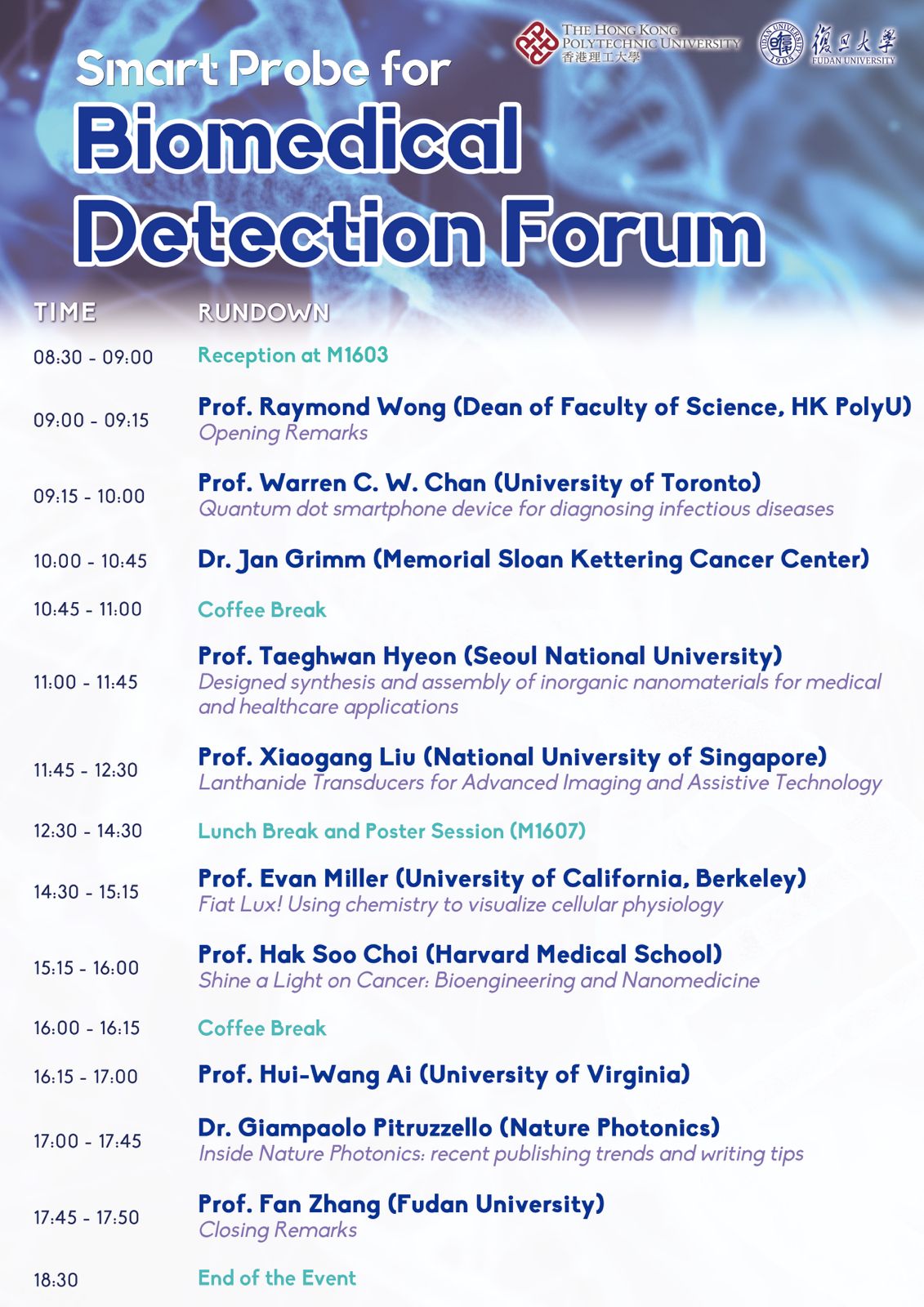 THE HONG KONG POLYTECHNIC UNIVERSITY
香港理工大學

FUDAN UNIVERSITY 1905
復旦大學
FUDAN UNIVERSITY

Smart Probe for
Biomedical Detection Forum

| TIME | RUNDOWN |
|---|---|
| 08:30 - 09:00 | Reception at M1603 |
| 09:00 - 09:15 | Prof. Raymond Wong (Dean of Faculty of Science, HK PolyU) Opening Remarks |
| 09:15 - 10:00 | Prof. Warren C. W. Chan (University of Toronto) Quantum dot smartphone device for diagnosing infectious diseases |
| 10:00 - 10:45 | Dr. Jan Grimm (Memorial Sloan Kettering Cancer Center) |
| 10:45 - 11:00 | Coffee Break |
| 11:00 - 11:45 | Prof. Taeghwan Hyeon (Seoul National University) Designed synthesis and assembly of inorganic nanomaterials for medical and healthcare applications |
| 11:45 - 12:30 | Prof. Xiaogang Liu (National University of Singapore) Lanthanide Transducers for Advanced Imaging and Assistive Technology |
| 12:30 - 14:30 | Lunch Break and Poster Session (M1607) |
| 14:30 - 15:15 | Prof. Evan Miller (University of California, Berkeley) Fiat Lux! Using chemistry to visualize cellular physiology |
| 15:15 - 16:00 | Prof. Hak Soo Choi (Harvard Medical School) Shine a Light on Cancer: Bioengineering and Nanomedicine |
| 16:00 - 16:15 | Coffee Break |
| 16:15 - 17:00 | Prof. Hui-Wang Ai (University of Virginia) |
| 17:00 - 17:45 | Dr. Giampaolo Pitruzzello (Nature Photonics) Inside Nature Photonics: recent publishing trends and writing tips |
| 17:45 - 17:50 | Prof. Fan Zhang (Fudan University) Closing Remarks |
| 18:30 | End of the Event |